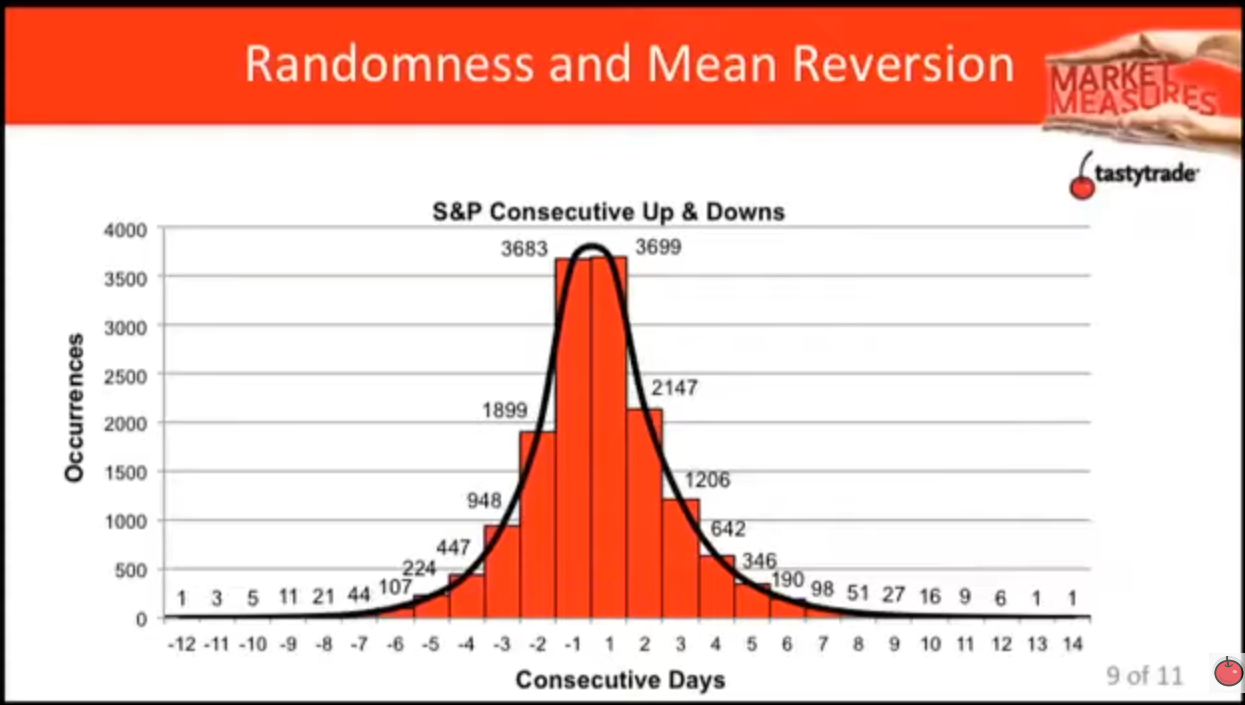 Randomness and Mean Reversion

MARKET MEASURES

tastytrade

S&P Consecutive Up & Downs

Occurrences

4000
3500
3000
2500
2000
1500
1000
500
0

1 3 5 11 21 44 107 224 447 948 1899 3683 3699 2147 1206 642 346 190 98 51 27 16 9 6 1 1

-12 -11 -10 -9 -8 -7 -6 -5 -4 -3 -2 -1 1 2 3 4 5 6 7 8 9 10 11 12 13 14

Consecutive Days

9 of 11